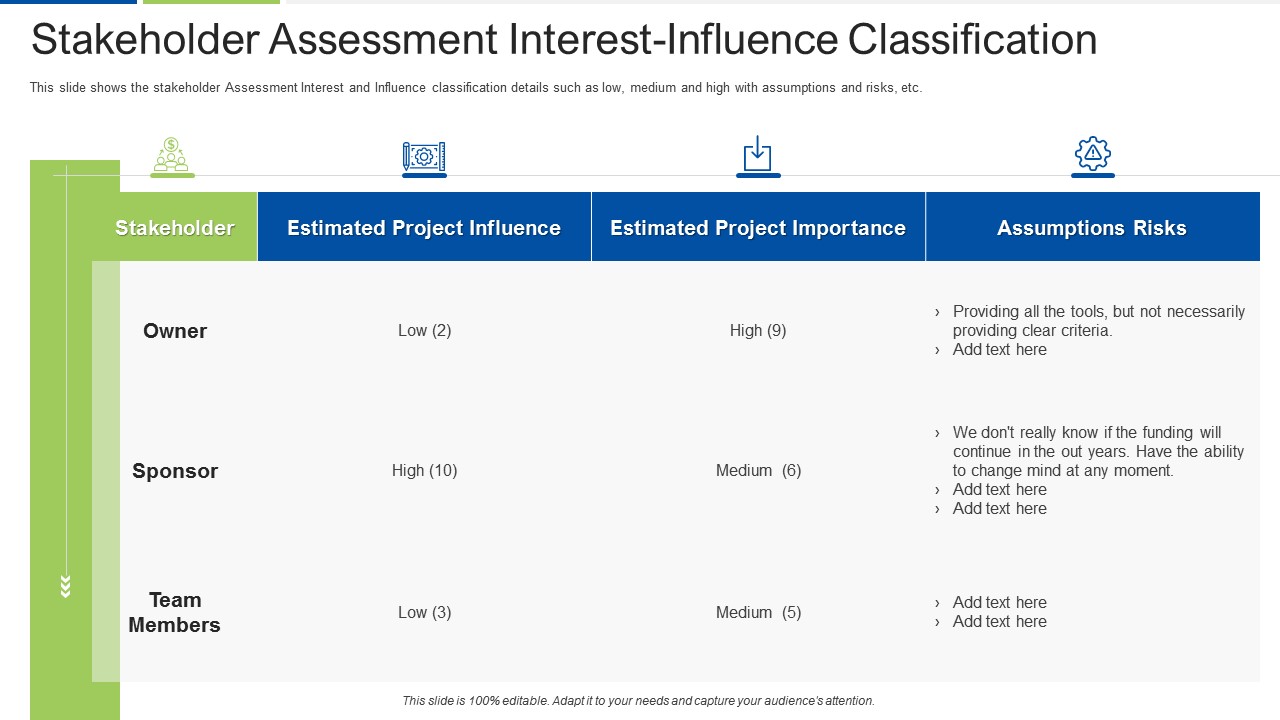 Stakeholder Assessment Interest-Influence Classification

This slide shows the stakeholder Assessment Interest and Influence classification details such as low, medium and high with assumptions and risks, etc.

| Stakeholder | Estimated Project Influence | Estimated Project Importance | Assumptions Risks |
|---|---|---|---|
| Owner | Low (2) | High (9) | › Providing all the tools, but not necessarily providing clear criteria. › Add text here |
| Sponsor | High (10) | Medium (6) | › We don't really know if the funding will continue in the out years. Have the ability to change mind at any moment. › Add text here › Add text here |
| Team Members | Low (3) | Medium (5) | › Add text here › Add text here |

This slide is 100% editable. Adapt it to your needs and capture your audience's attention.